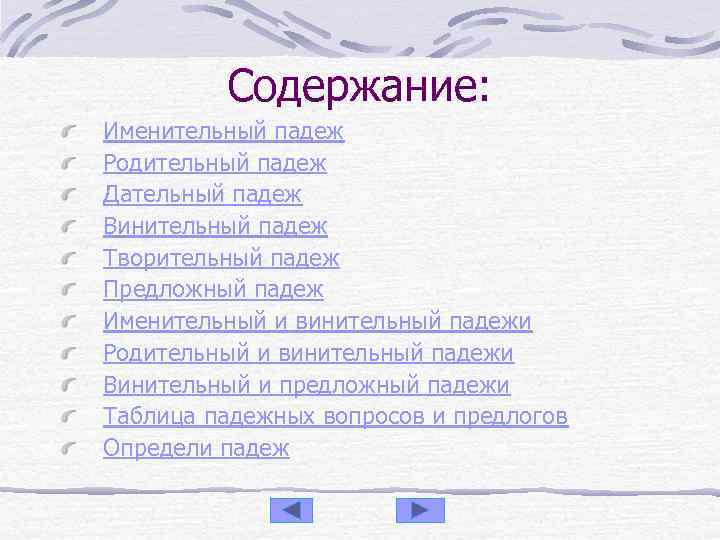 Содержание:

Именительный падеж
Родительный падеж
Дательный падеж
Винительный падеж
Творительный падеж
Предложный падеж
Именительный и винительный падежи
Родительный и винительный падежи
Винительный и предложный падежи
Таблица падежных вопросов и предлогов
Определи падеж